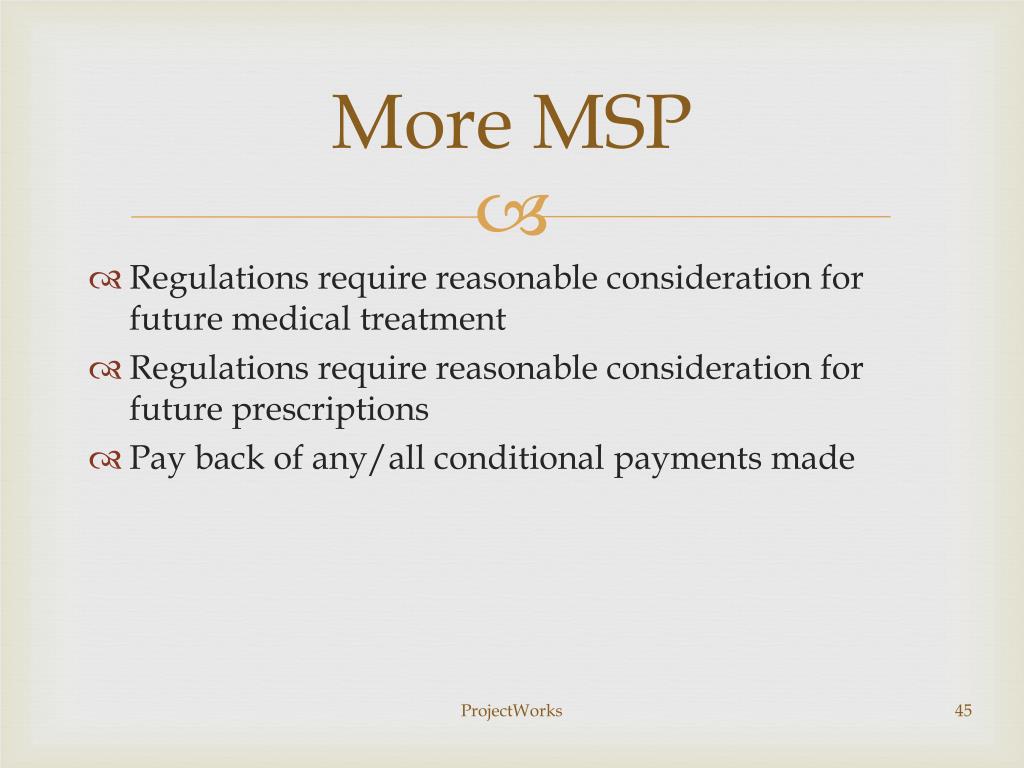 More MSP

Regulations require reasonable consideration for future medical treatment

Regulations require reasonable consideration for future prescriptions

Pay back of any/all conditional payments made

ProjectWorks

45